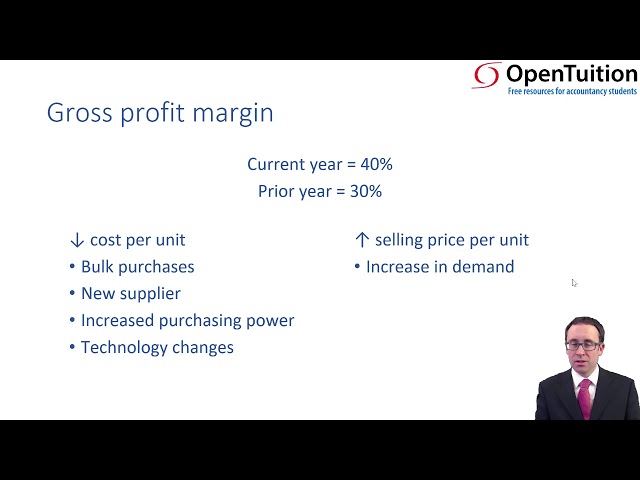 OpenTuition
Free resources for accountancy students

Gross profit margin

Current year = 40%
Prior year = 30%

↓ cost per unit
• Bulk purchases
• New supplier
• Increased purchasing power
• Technology changes

↑ selling price per unit
• Increase in demand